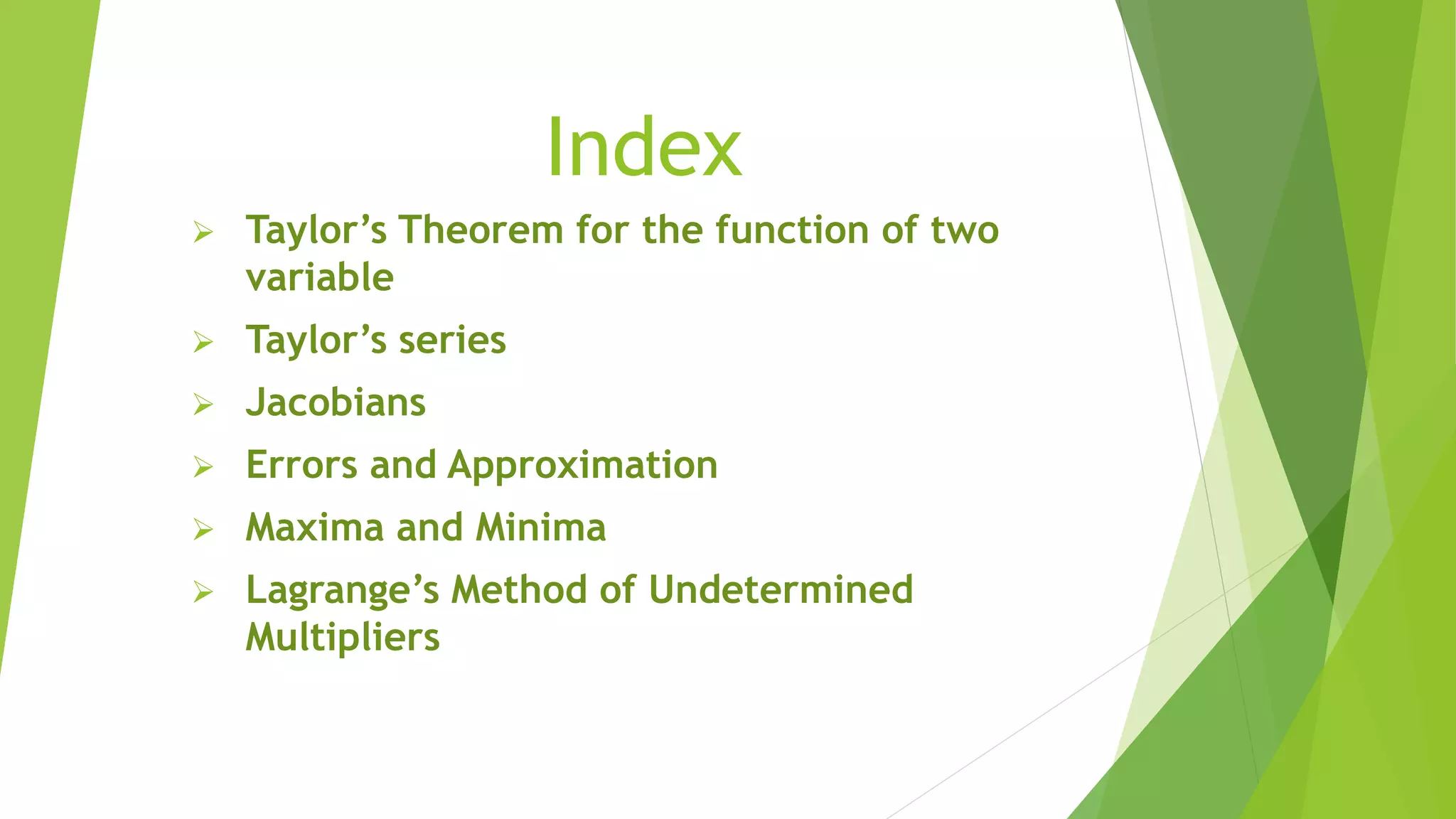 Index

➢ Taylor’s Theorem for the function of two variable

➢ Taylor’s series

➢ Jacobians

➢ Errors and Approximation

➢ Maxima and Minima

➢ Lagrange’s Method of Undetermined Multipliers